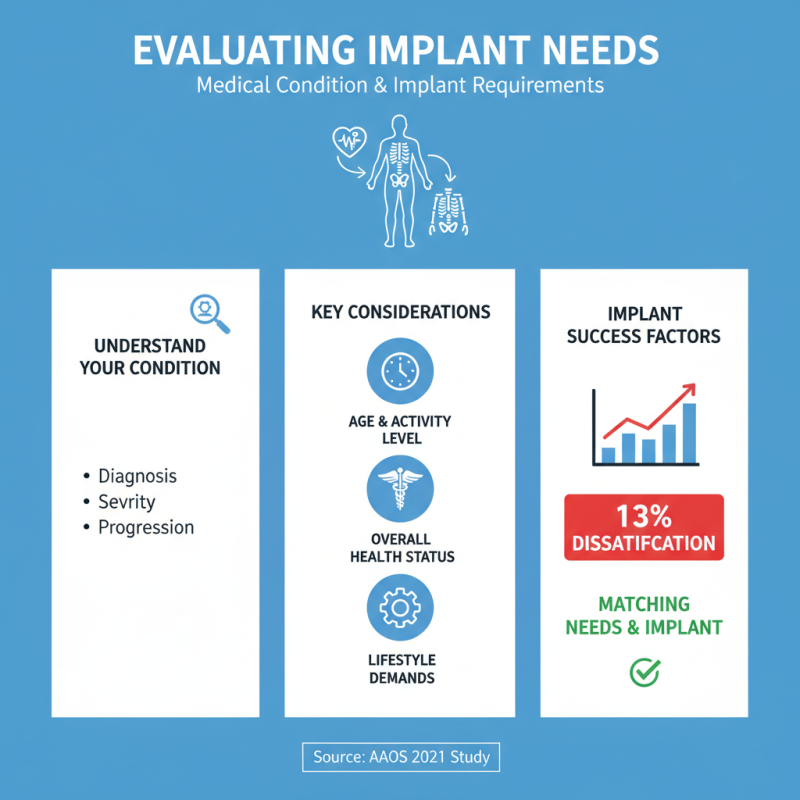 EVALUATING IMPLANT NEEDS
Medical Condition & Implant Requirements

UNDERSTAND YOUR CONDITION

• Diagnosis
• Sevrity
• Progression

KEY CONSIDERATIONS

AGE & ACTIVITY LEVEL

OVERALL HEALTH STATUS

LIFESTYLE DEMANDS

IMPLANT SUCCESS FACTORS

13% DISSATIFCATION

MATCHING NEEDS & IMPLANT

Source: AAOS 2021 Study